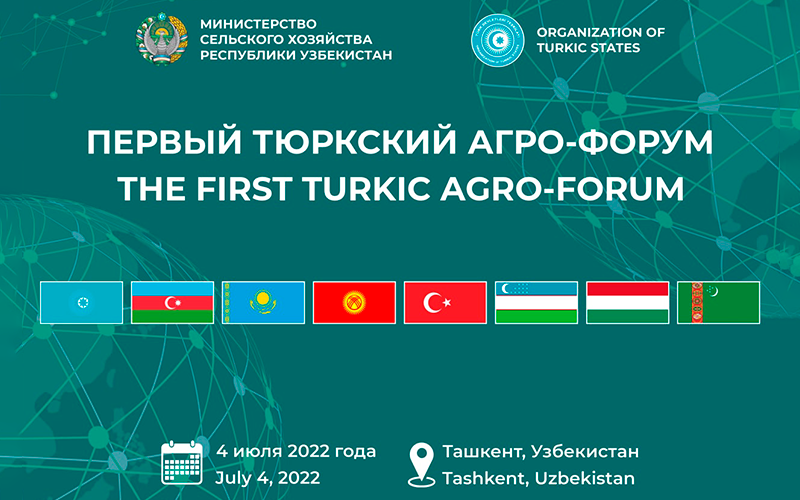 МИНИСТЕРСТВО СЕЛЬСКОГО ХОЗЯЙСТВА РЕСПУБЛИКИ УЗБЕКИСТАН

ORGANIZATION OF TURKIC STATES

ПЕРВЫЙ ТЮРКСКИЙ АГРО-ФОРУМ
THE FIRST TURKIC AGRO-FORUM

4 июля 2022 года
July 4, 2022

Ташкент, Узбекистан
Tashkent, Uzbekistan